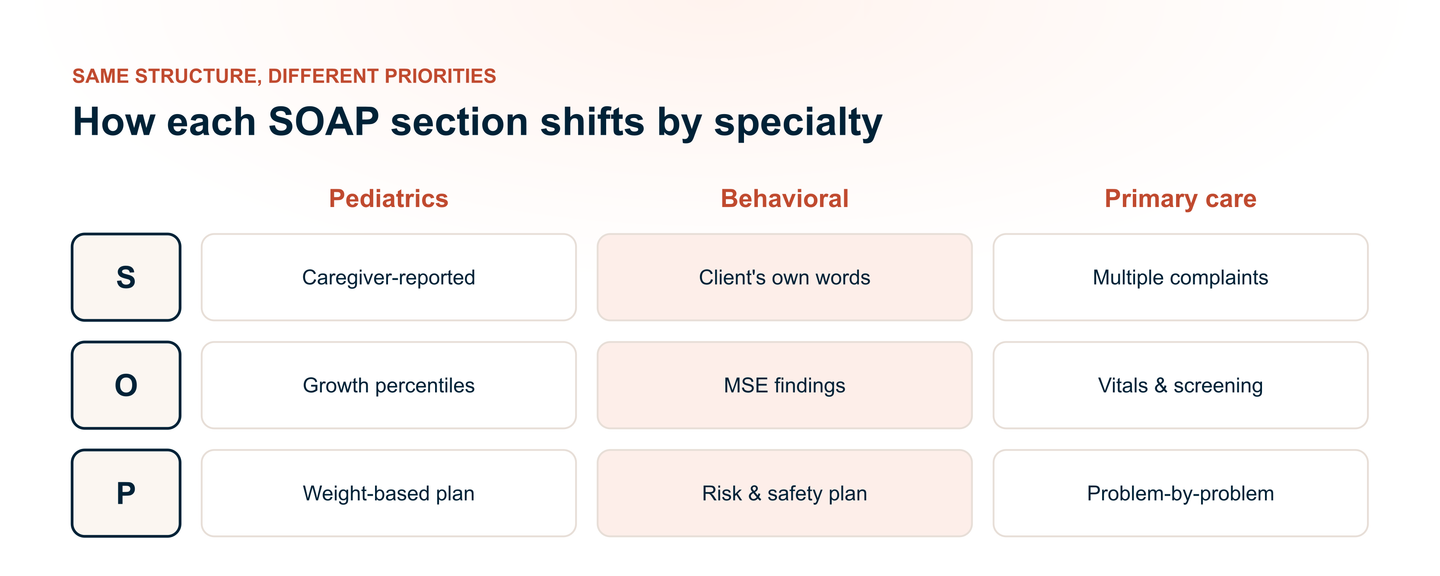 SAME STRUCTURE, DIFFERENT PRIORITIES

How each SOAP section shifts by specialty

| | Pediatrics | Behavioral | Primary care |
|---|---|---|---|
| S | Caregiver-reported | Client's own words | Multiple complaints |
| O | Growth percentiles | MSE findings | Vitals & screening |
| P | Weight-based plan | Risk & safety plan | Problem-by-problem |